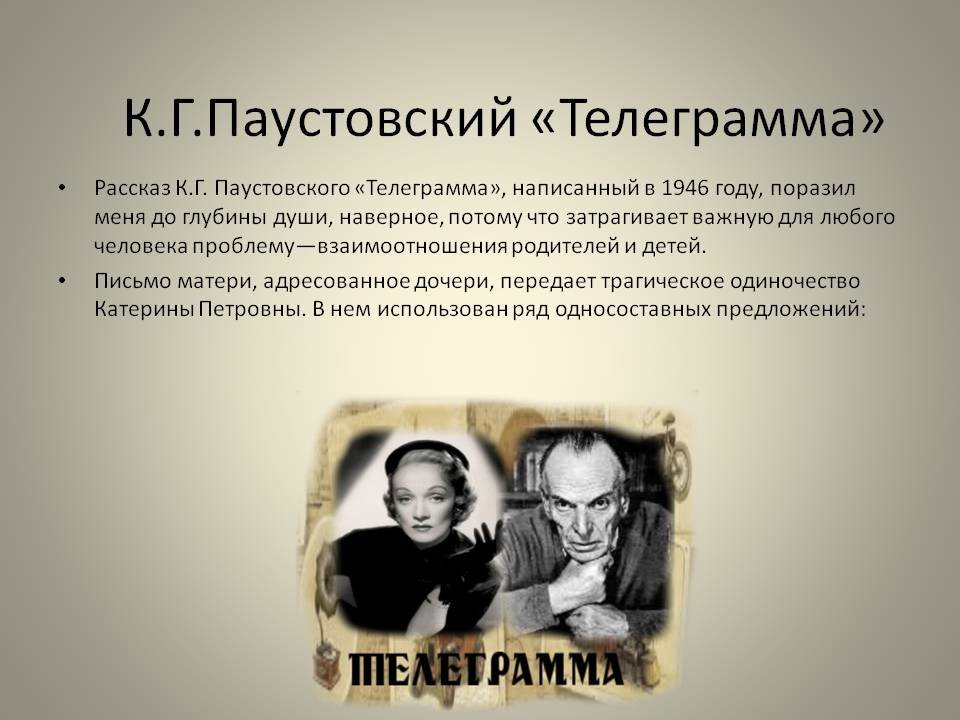 К.Г.Паустовский «Телеграмма»

• Рассказ К.Г. Паустовского «Телеграмма», написанный в 1946 году, поразил меня до глубины души, наверное, потому что затрагивает важную для любого человека проблему—взаимоотношения родителей и детей.

• Письмо матери, адресованное дочери, передает трагическое одиночество Катерины Петровны. В нем использован ряд односоставных предложений:

ТЕЛЕГРАММА